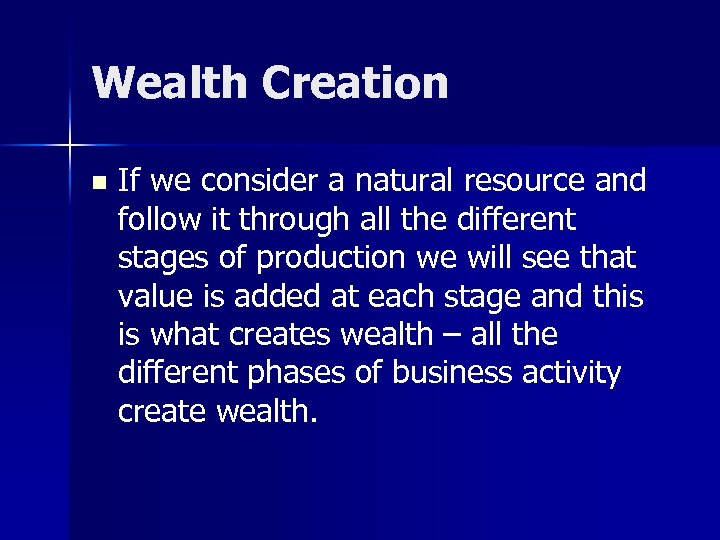 Wealth Creation

- If we consider a natural resource and follow it through all the different stages of production we will see that value is added at each stage and this is what creates wealth – all the different phases of business activity create wealth.